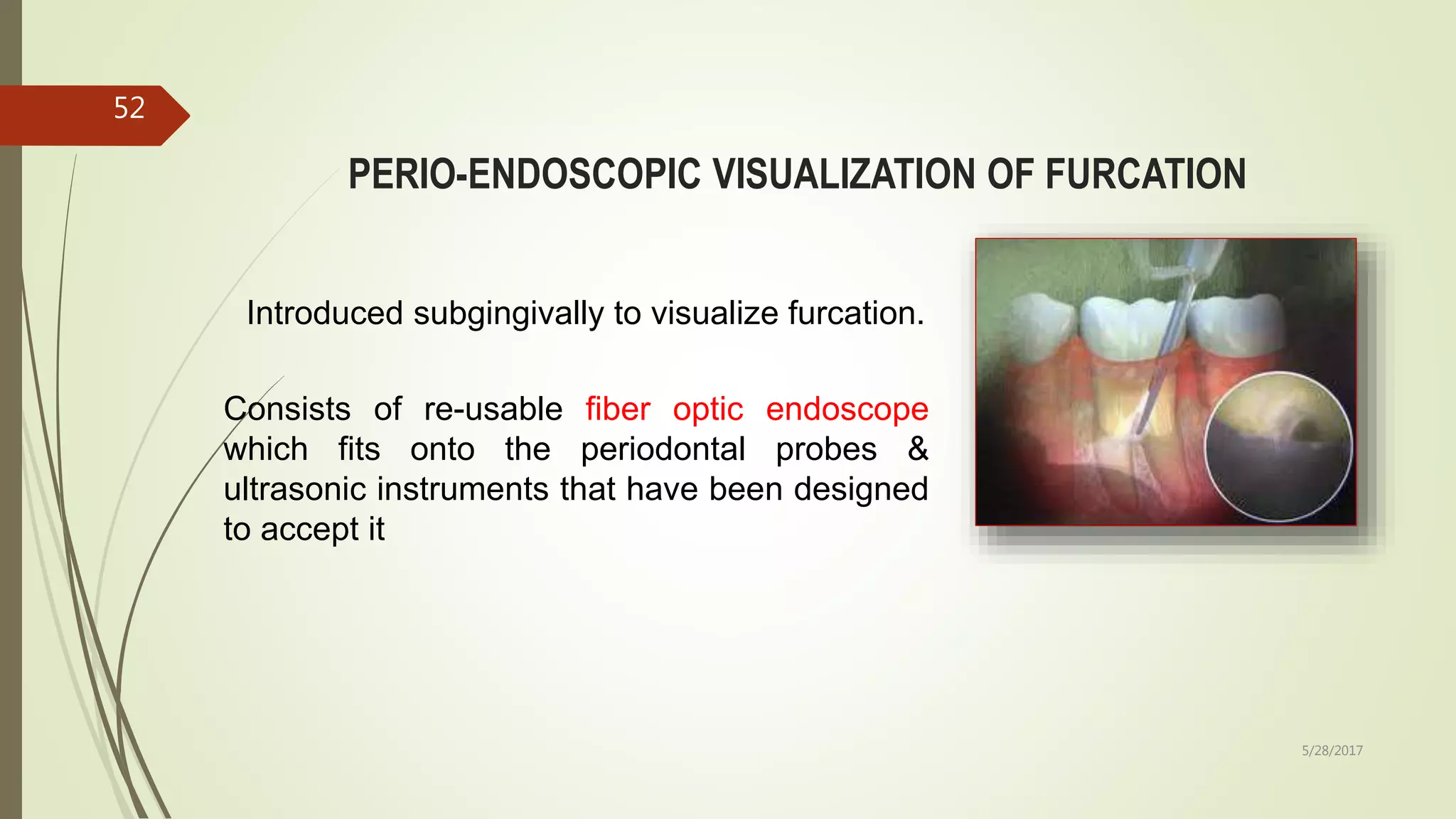 52

PERIO-ENDOSCOPIC VISUALIZATION OF FURCATION

Introduced subgingivally to visualize furcation.

Consists of re-usable fiber optic endoscope which fits onto the periodontal probes & ultrasonic instruments that have been designed to accept it

5/28/2017